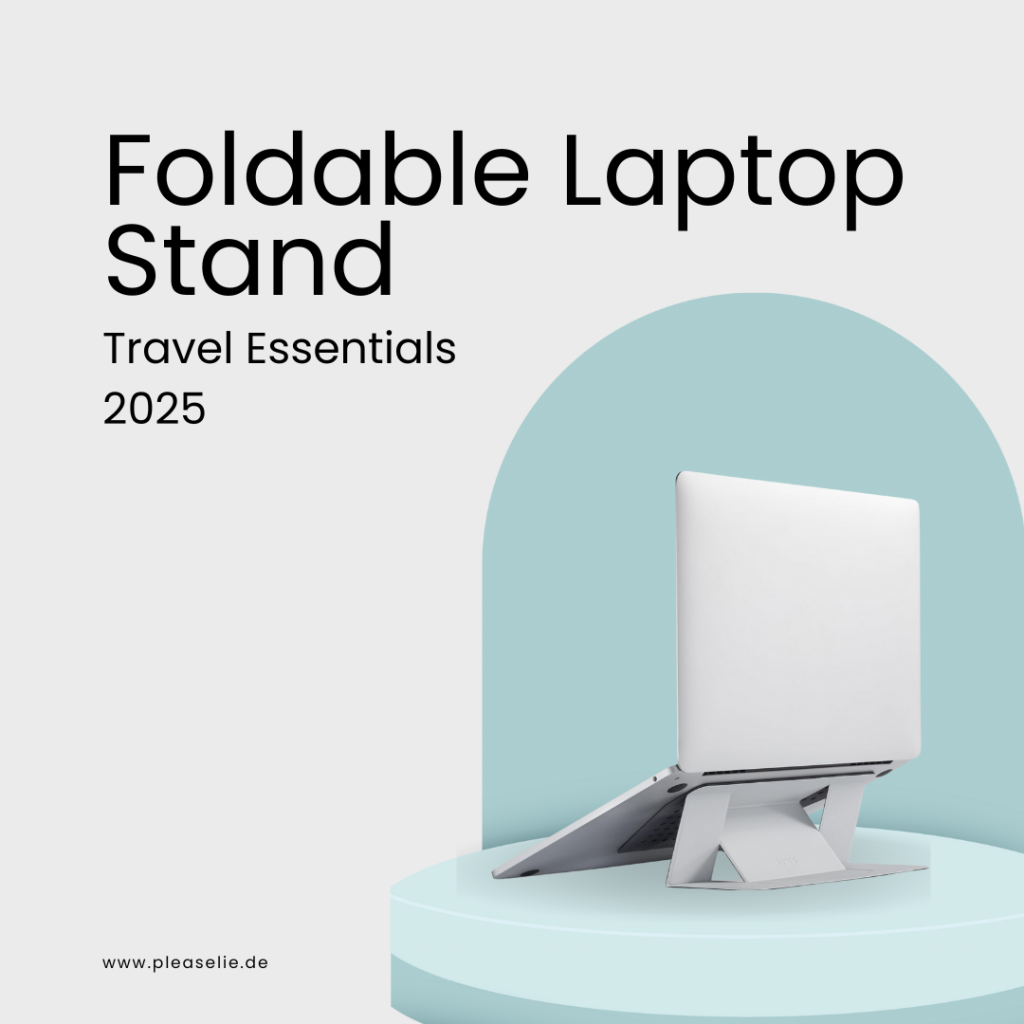 Foldable Laptop Stand

Travel Essentials 2025

www.pleaselie.de